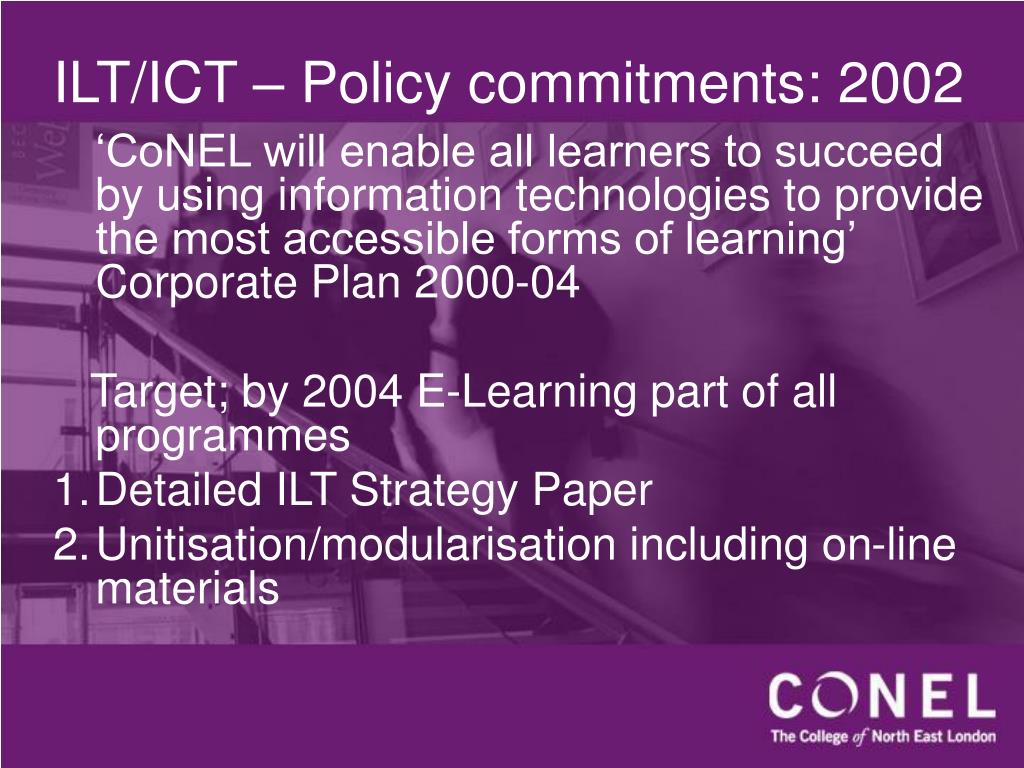 ILT/ICT – Policy commitments: 2002

‘CoNEL will enable all learners to succeed by using information technologies to provide the most accessible forms of learning’ Corporate Plan 2000-04

Target; by 2004 E-Learning part of all programmes

1. Detailed ILT Strategy Paper
2. Unitisation/modularisation including on-line materials

CONEL
The College of North East London